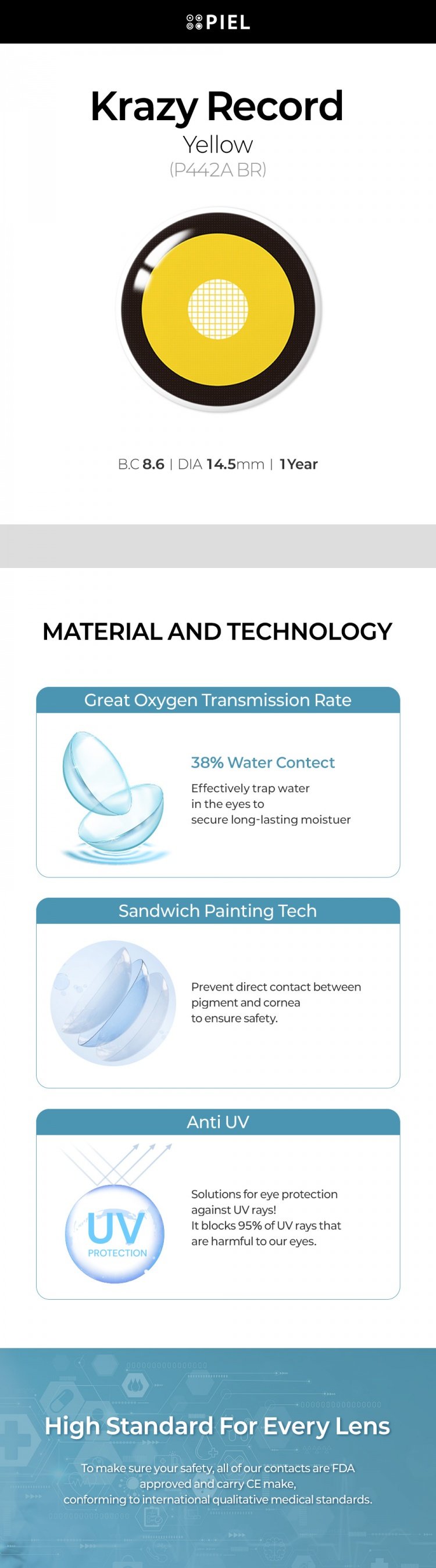 PIEL

Krazy Record

Yellow

(P442A BR)

B.C 8.6 | DIA 14.5mm | 1Year

MATERIAL AND TECHNOLOGY

Great Oxygen Transmission Rate

38% Water Contect

Effectively trap water in the eyes to secure long-lasting moistuer

Sandwich Painting Tech

Prevent direct contact between pigment and cornea to ensure safety.

Anti UV

UV PROTECTION

Solutions for eye protection against UV rays!
It blocks 95% of UV rays that are harmful to our eyes.

High Standard For Every Lens

To make sure your safety, all of our contacts are FDA approved and carry CE make, conforming to international qualitative medical standards.